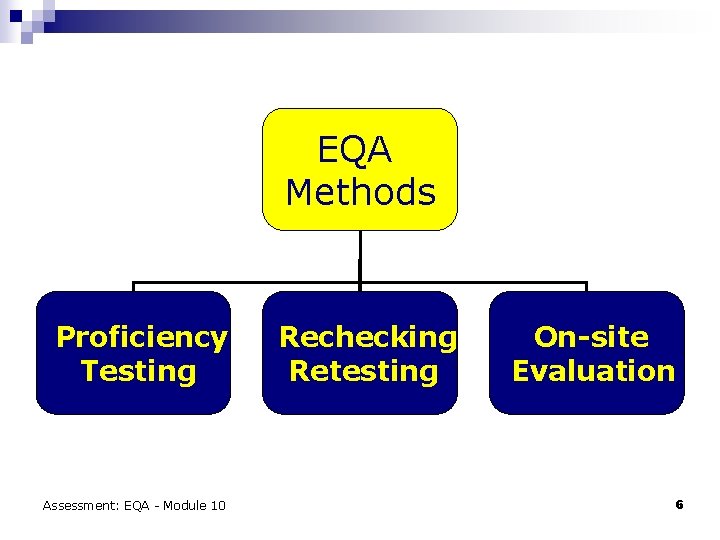 EQA Methods

Proficiency Testing

Rechecking Retesting

On-site Evaluation

Assessment: EQA - Module 10

6